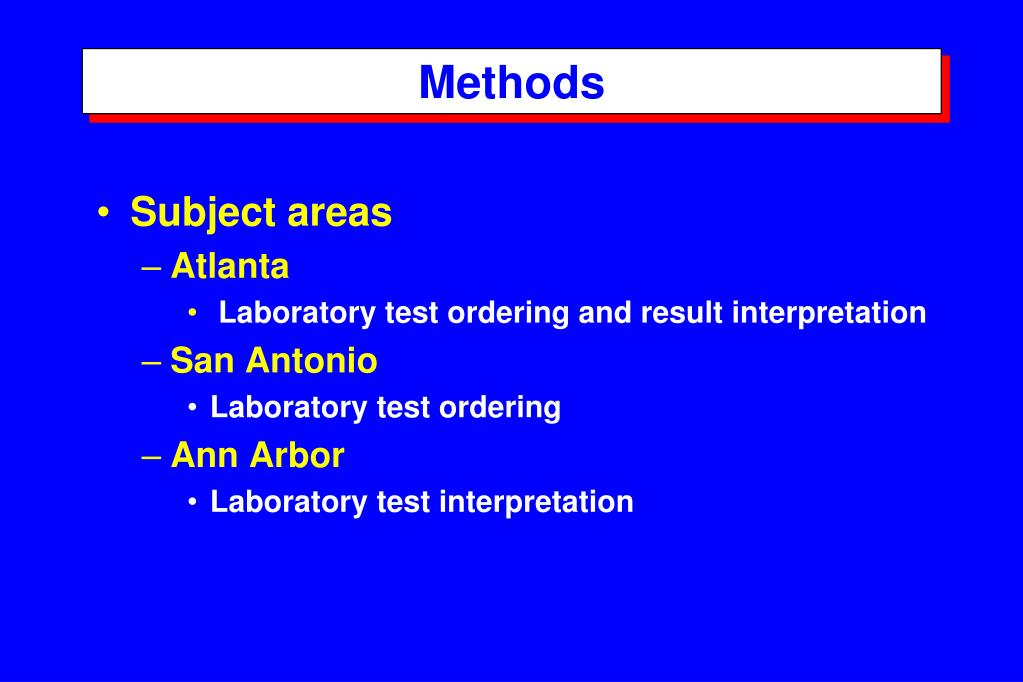 Methods

• Subject areas
– Atlanta
• Laboratory test ordering and result interpretation
– San Antonio
• Laboratory test ordering
– Ann Arbor
• Laboratory test interpretation